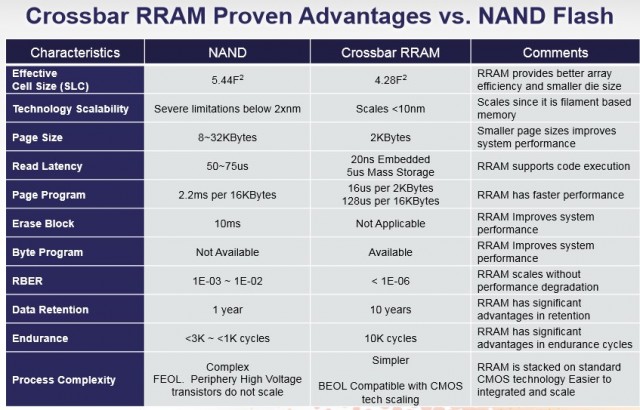 Crossbar RRAM Proven Advantages vs. NAND Flash

| Characteristics | NAND | Crossbar RRAM | Comments |
|---|---|---|---|
| Effective Cell Size (SLC) | $5.44F^2$ | $4.28F^2$ | RRAM provides better array efficiency and smaller die size |
| Technology Scalability | Severe limitations below 2xnm | Scales <10nm | Scales since it is filament based memory |
| Page Size | 8~32KBytes | 2KBytes | Smaller page sizes improves system performance |
| Read Latency | 50~75us | 20ns Embedded 5us Mass Storage | RRAM supports code execution |
| Page Program | 2.2ms per 16KBytes | 16us per 2KBytes 128us per 16KBytes | RRAM has faster performance |
| Erase Block | 10ms | Not Applicable | RRAM Improves system performance |
| Byte Program | Not Available | Available | RRAM Improves system performance |
| RBER | 1E-03 ~ 1E-02 | < 1E-06 | RRAM scales without performance degradation |
| Data Retention | 1 year | 10 years | RRAM has significant advantages in retention |
| Endurance | <3K ~ <1K cycles | 10K cycles | RRAM has significant advantages in endurance cycles |
| Process Complexity | Complex FEOL. Periphery High Voltage transistors do not scale | Simpler BEOL Compatible with CMOS tech scaling | RRAM is stacked on standard CMOS technology Easier to integrated and scale |